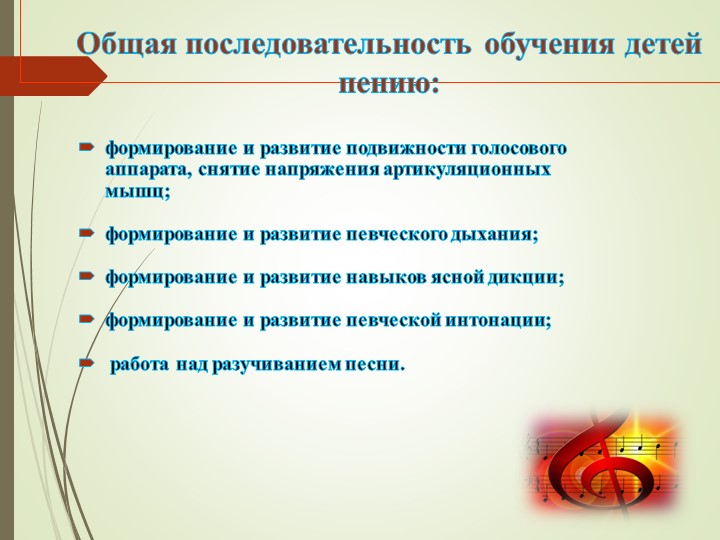 Общая последовательность обучения детей пению:

формирование и развитие подвижности голосового аппарата, снятие напряжения артикуляционных мышц;

формирование и развитие певческого дыхания;

формирование и развитие навыков ясной дикции;

формирование и развитие певческой интонации;

работа над разучиванием песни.